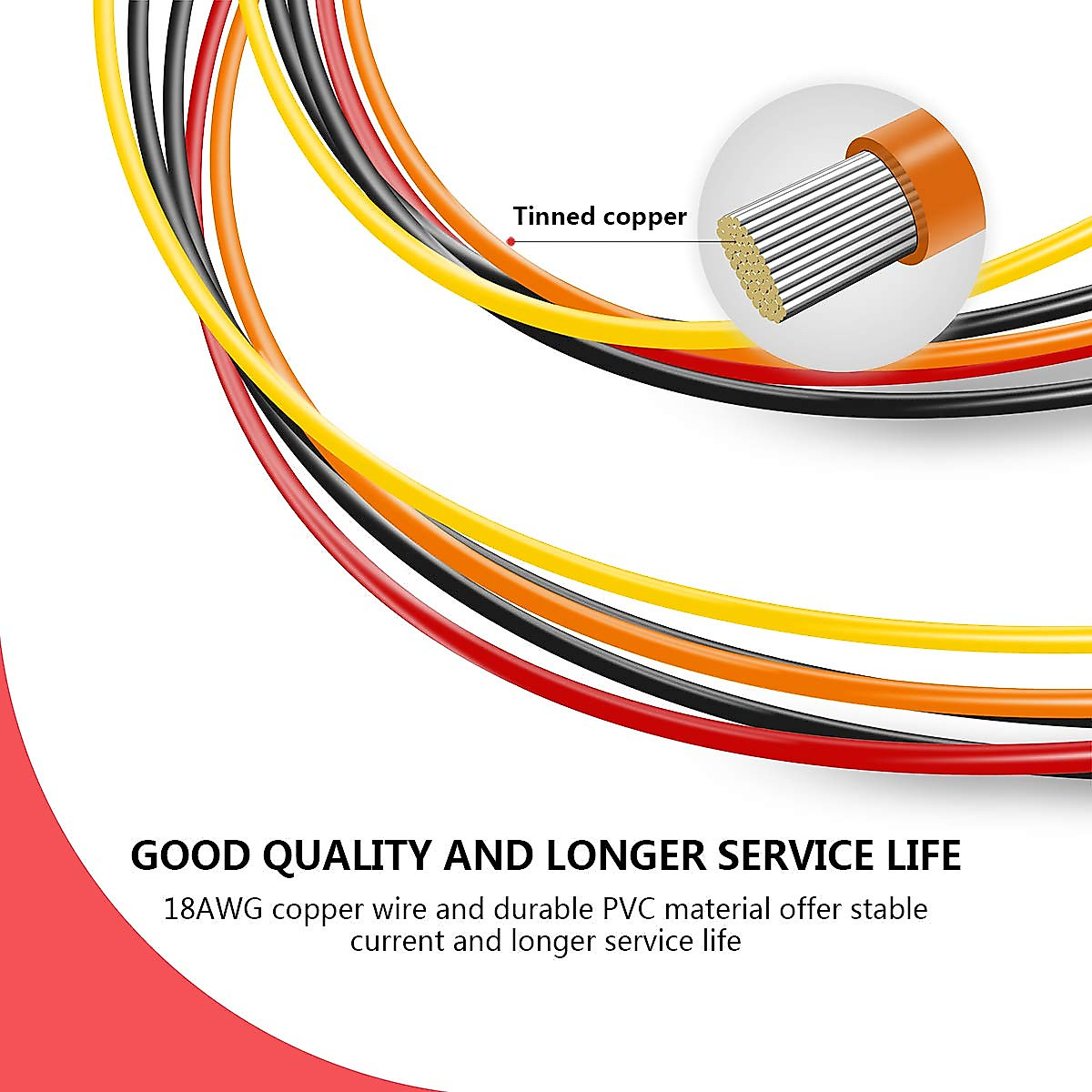 Tinned copper

GOOD QUALITY AND LONGER SERVICE LIFE

18AWG copper wire and durable PVC material offer stable current and longer service life